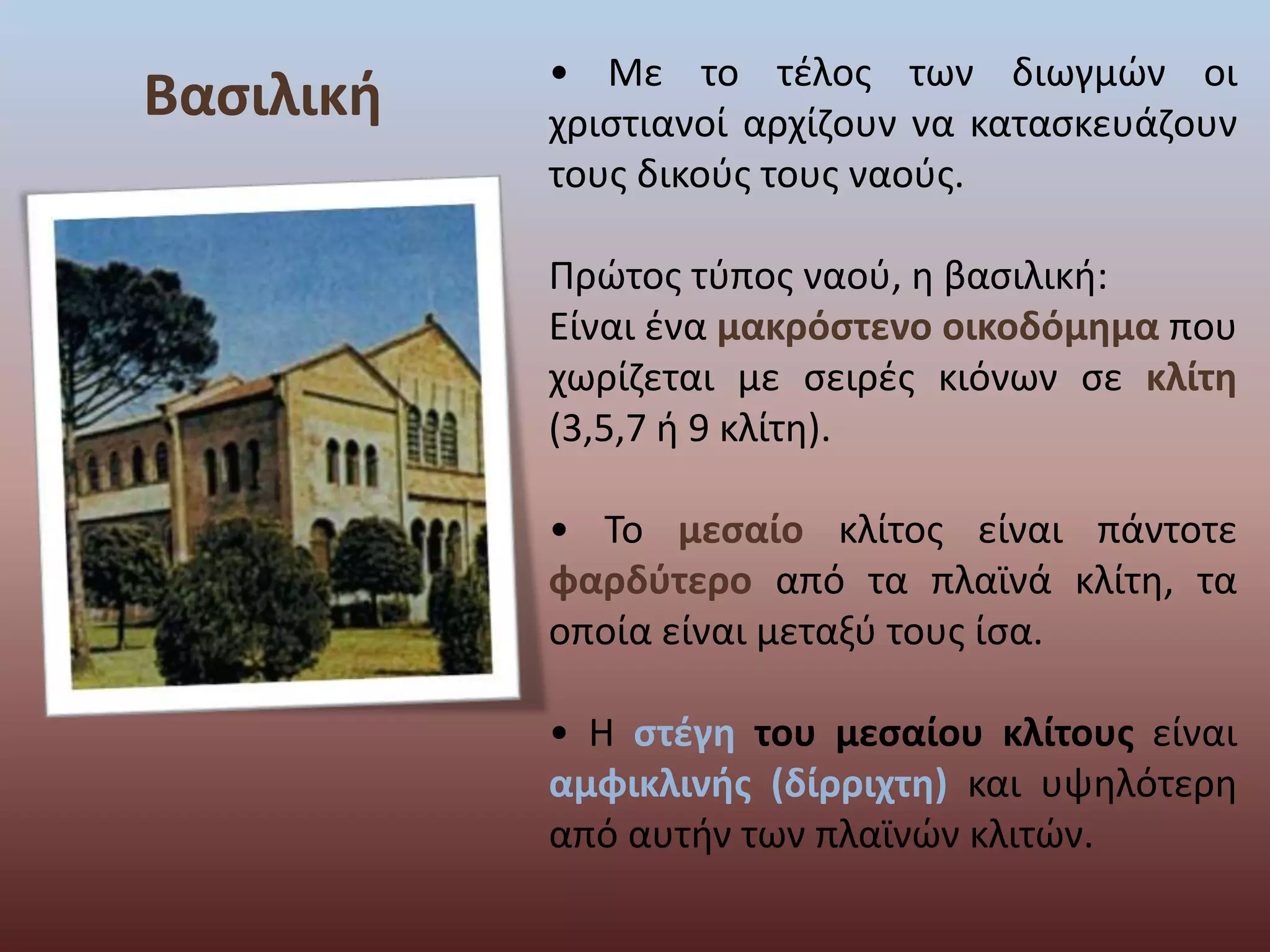 Βασιλική

• Με το τέλος των διωγμών οι χριστιανοί αρχίζουν να κατασκευάζουν τους δικούς τους ναούς.

Πρώτος τύπος ναού, η βασιλική:
Είναι ένα μακρόστενο οικοδόμημα που χωρίζεται με σειρές κιόνων σε κλίτη (3,5,7 ή 9 κλίτη).

• Το μεσαίο κλίτος είναι πάντοτε φαρδύτερο από τα πλαϊνά κλίτη, τα οποία είναι μεταξύ τους ίσα.

• Η στέγη του μεσαίου κλίτους είναι αμφικλινής (δίρριχτη) και υψηλότερη από αυτήν των πλαϊνών κλιτών.